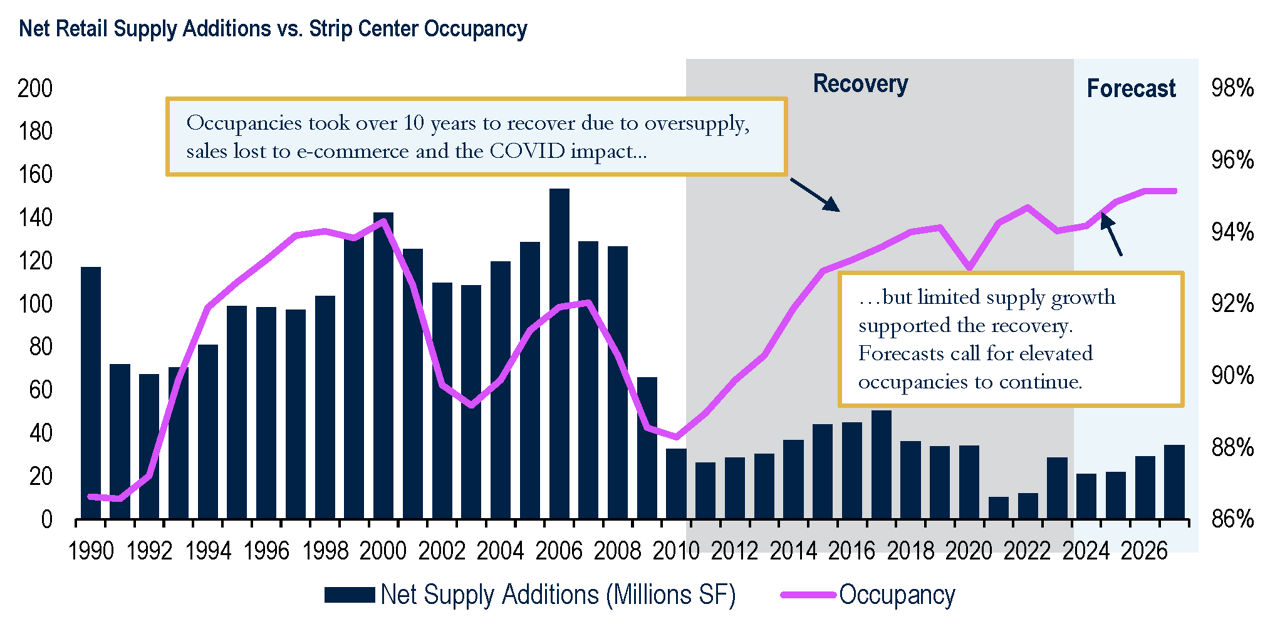 Net Retail Supply Additions vs. Strip Center Occupancy

Recovery

Forecast

Occupancies took over 10 years to recover due to oversupply, sales lost to e-commerce and the COVID impact...

...but limited supply growth supported the recovery. Forecasts call for elevated occupancies to continue.

200
180
160
140
120
100
80
60
40
20
0

98%
96%
94%
92%
90%
88%
86%

1990 1992 1994 1996 1998 2000 2002 2004 2006 2008 2010 2012 2014 2016 2018 2020 2022 2024 2026

Net Supply Additions (Millions SF)
Occupancy